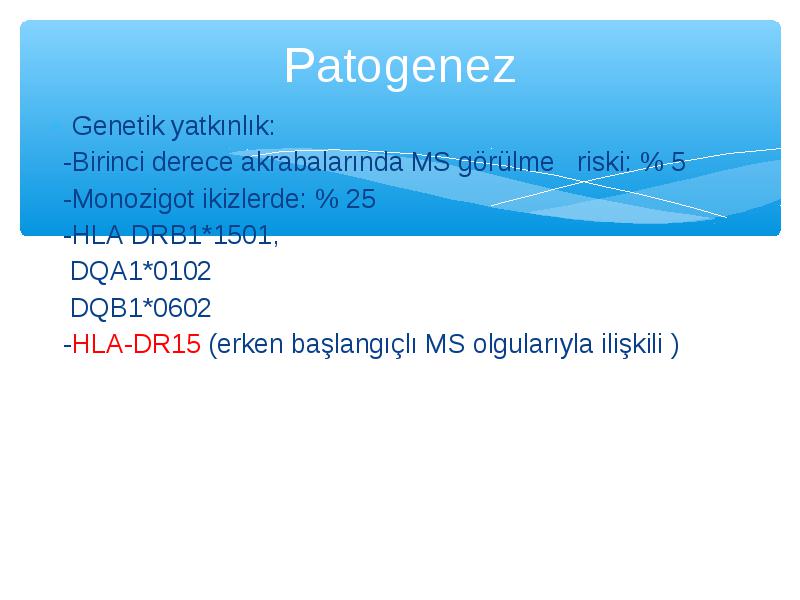 Patogenez

Genetik yatkınlık:

-Birinci derece akrabalarında MS görülme riski: % 5

-Monozigot ikizlerde: % 25

-HLA DRB1*1501,

DQA1*0102

DQB1*0602

-HLA-DR15 (erken başlangıçlı MS olgularıyla ilişkili )